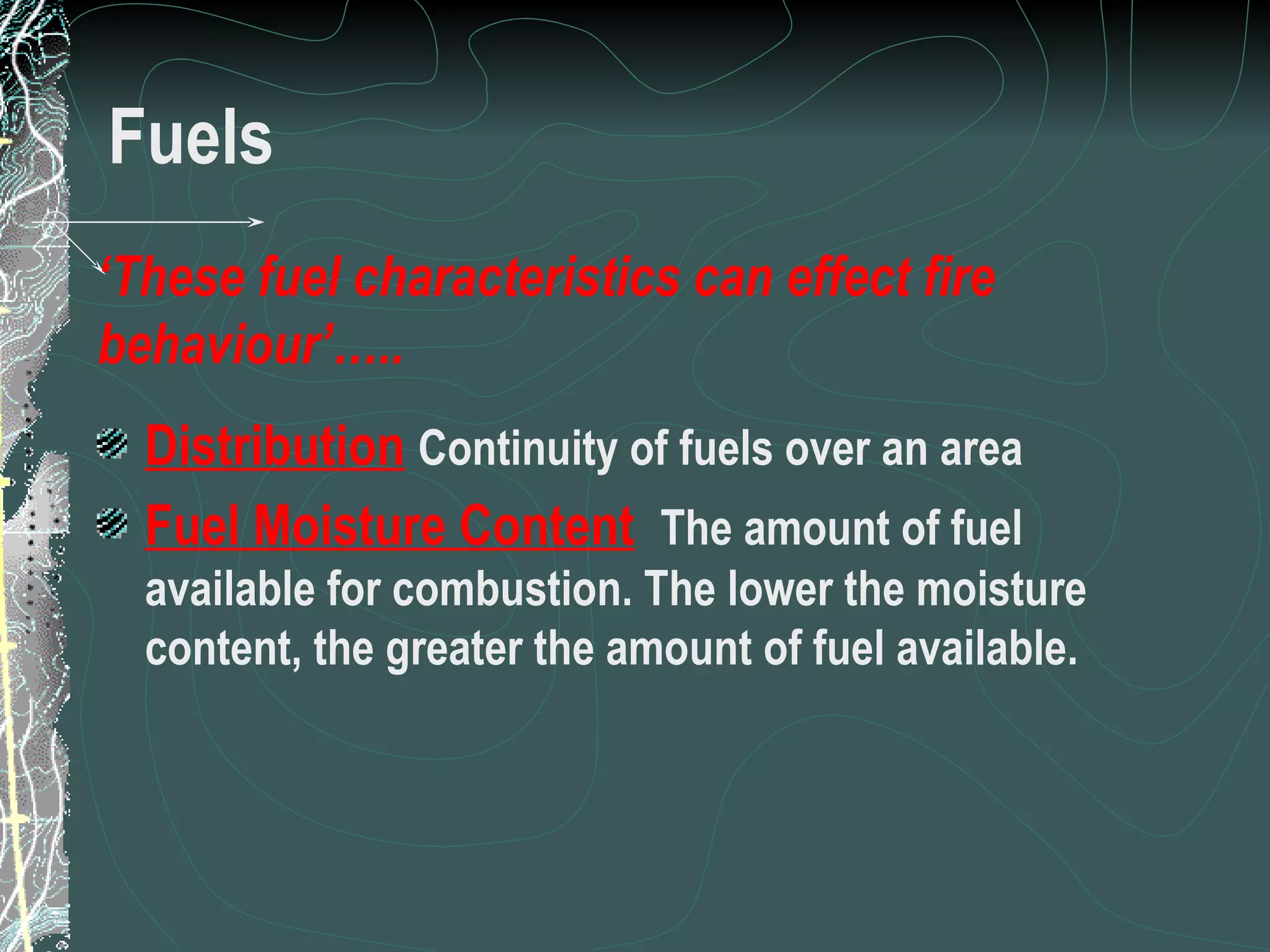 Fuels

‘These fuel characteristics can effect fire behaviour’…..

Distribution Continuity of fuels over an area

Fuel Moisture Content The amount of fuel available for combustion. The lower the moisture content, the greater the amount of fuel available.